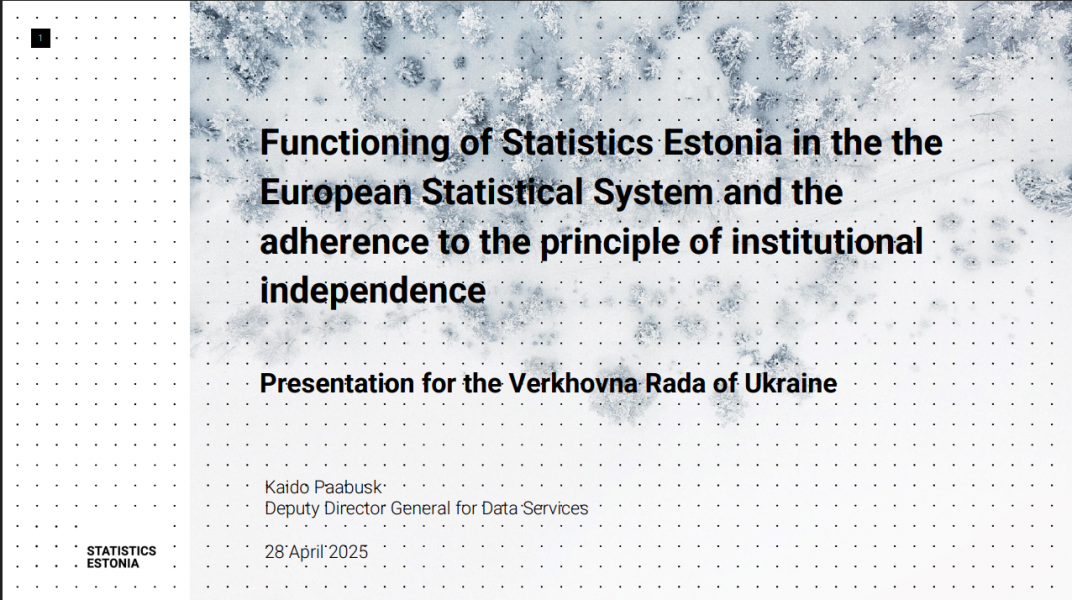 1

Functioning of Statistics Estonia in the the European Statistical System and the adherence to the principle of institutional independence

Presentation for the Verkhovna Rada of Ukraine

Kaido Paabusk
Deputy Director General for Data Services

28 April 2025

STATISTICS
ESTONIA